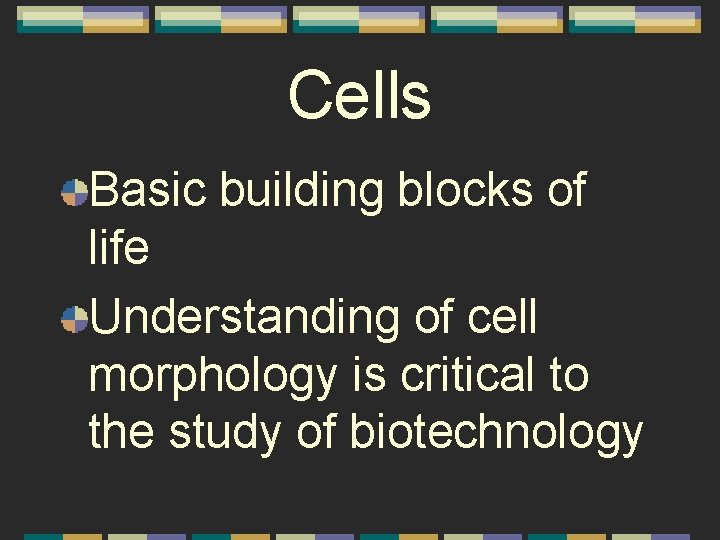 Cells

Basic building blocks of life

Understanding of cell morphology is critical to the study of biotechnology